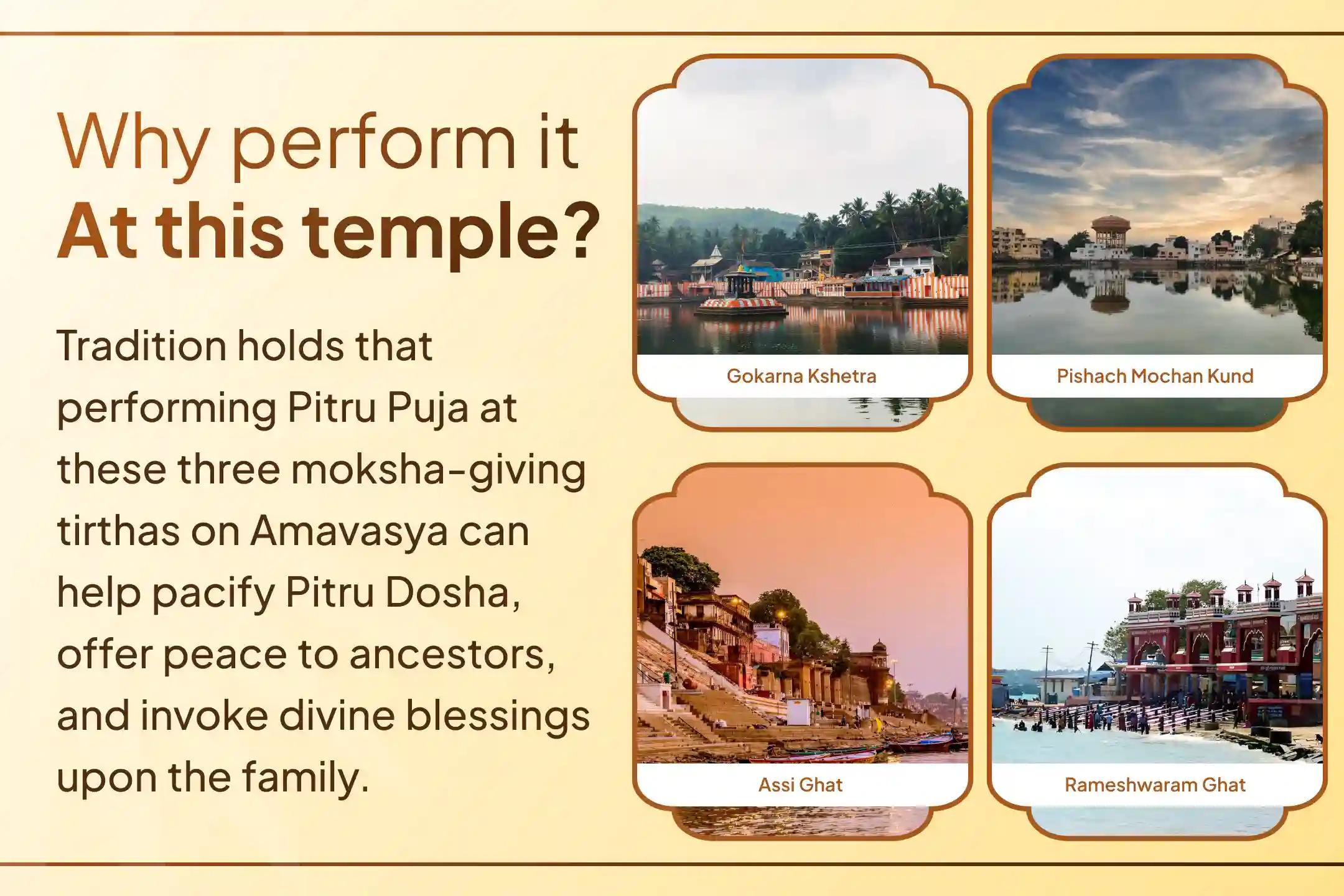 Why perform it
At this temple?

Tradition holds that performing Pitru Puja at these three moksha-giving tirthas on Amavasya can help pacify Pitru Dosha, offer peace to ancestors, and invoke divine blessings upon the family.

Gokarna Kshetra

Pishach Mochan Kund

Assi Ghat

Rameshwaram Ghat